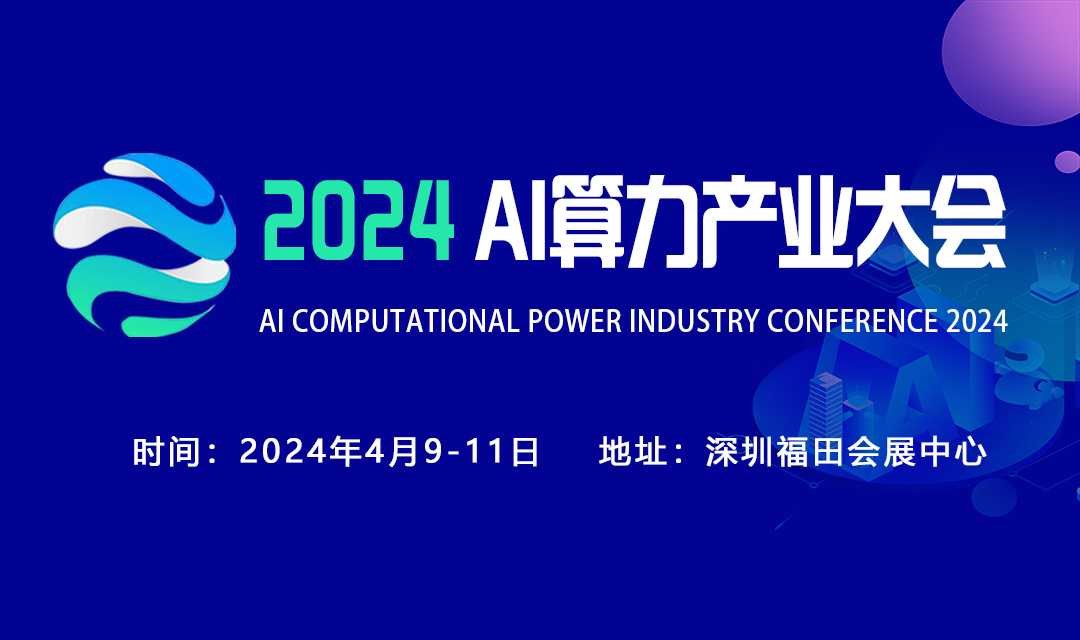 2024 AI算力产业大会

AI COMPUTATIONAL POWER INDUSTRY CONFERENCE 2024

时间：2024年4月9-11日　　地址：深圳福田会展中心